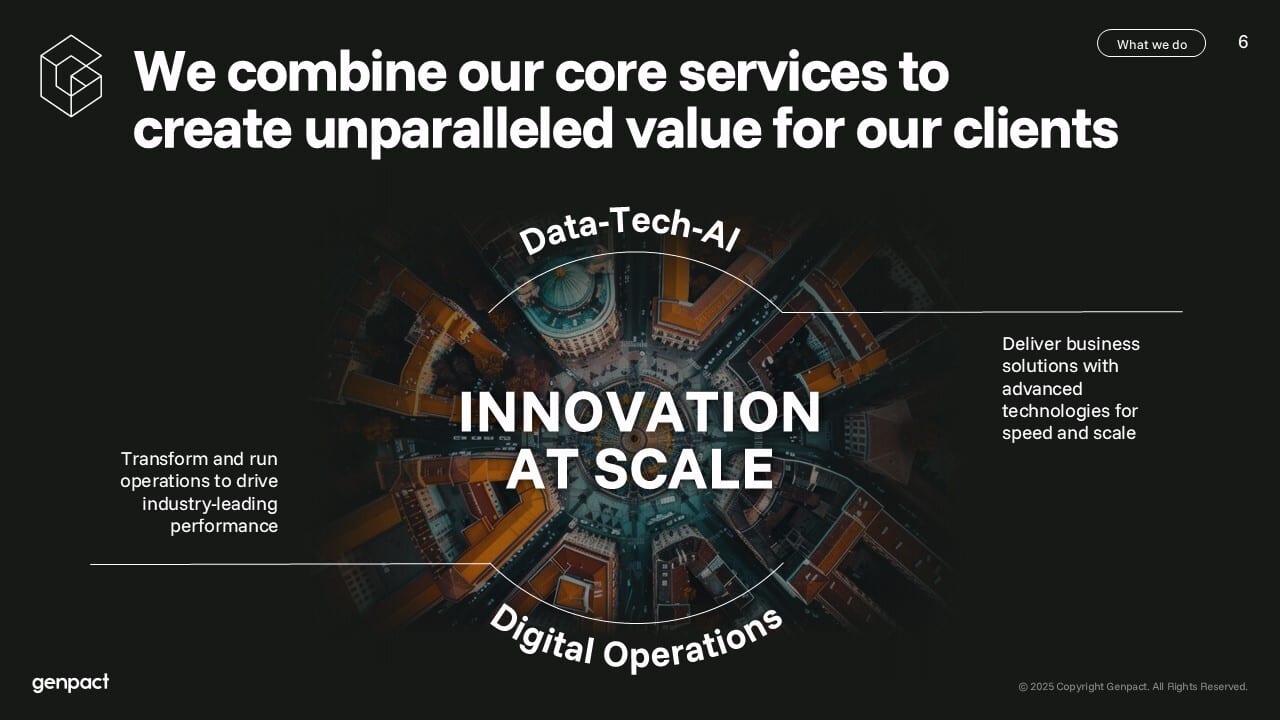 What we do

6

We combine our core services to create unparalleled value for our clients

Data-Tech-AI

Deliver business solutions with advanced technologies for speed and scale

INNOVATION AT SCALE

Transform and run operations to drive industry-leading performance

Digital Operations

genpact

© 2025 Copyright Genpact. All Rights Reserved.